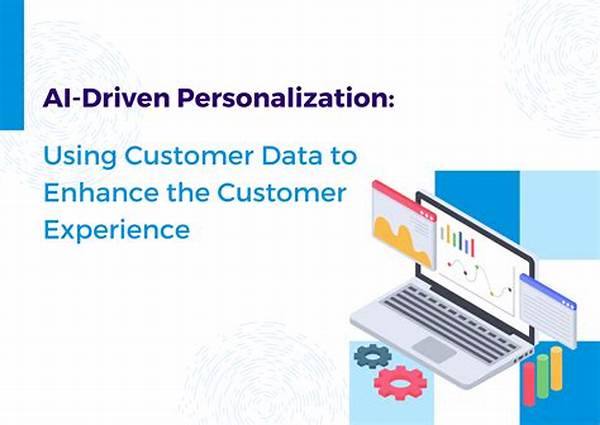 AI-Driven Personalization:

Using Customer Data to Enhance the Customer Experience